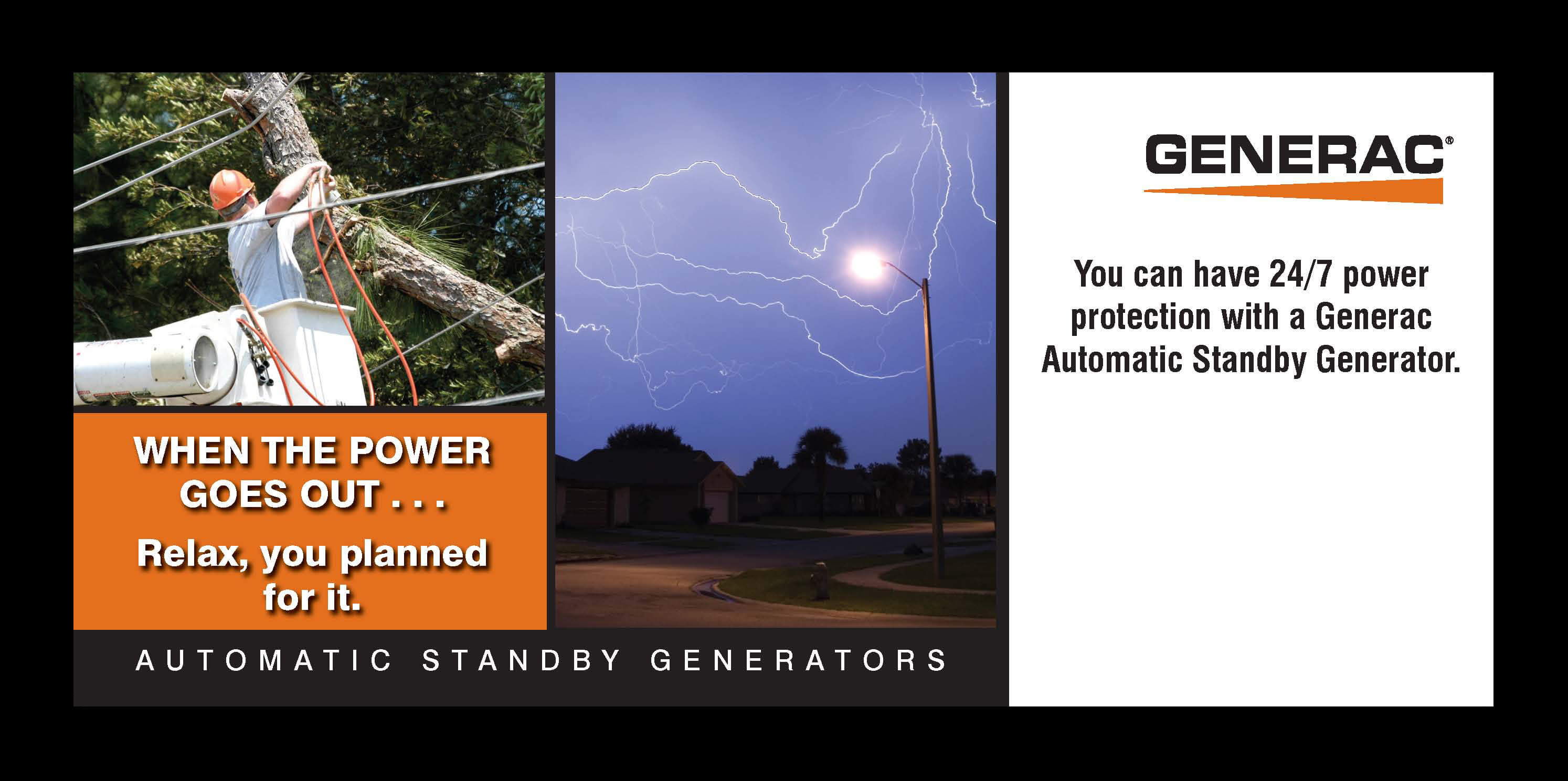 WHEN THE POWER GOES OUT . . .

Relax, you planned for it.

AUTOMATIC STANDBY GENERATORS

GENERAC®

You can have 24/7 power protection with a Generac Automatic Standby Generator.